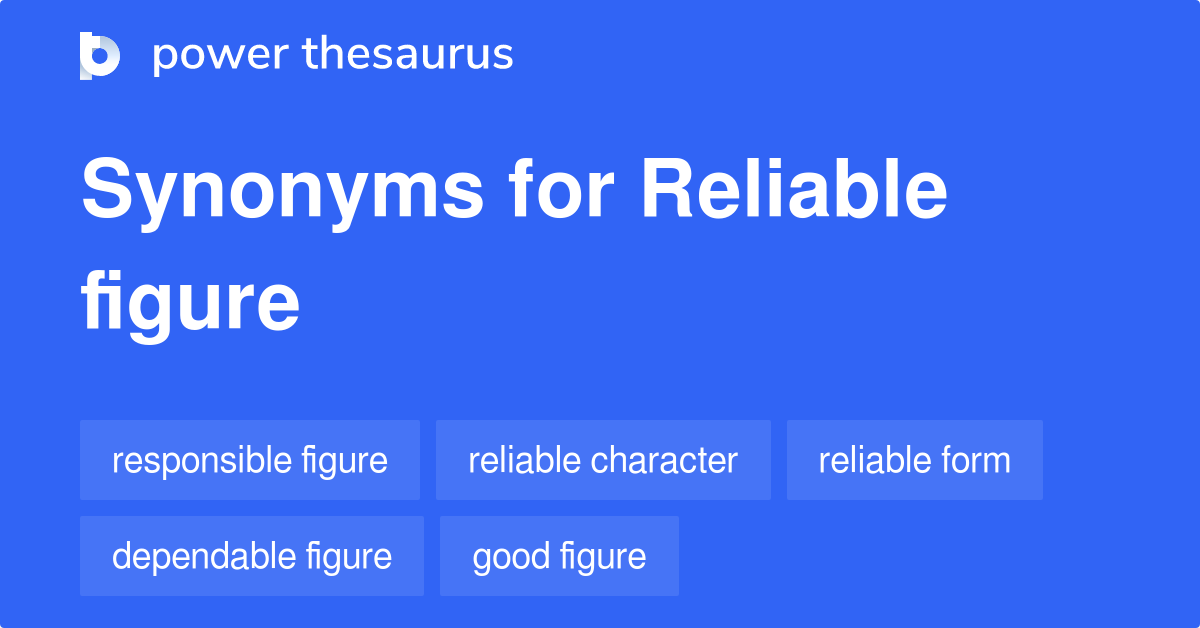 power thesaurus

Synonyms for Reliable figure

responsible figure
reliable character
reliable form
dependable figure
good figure